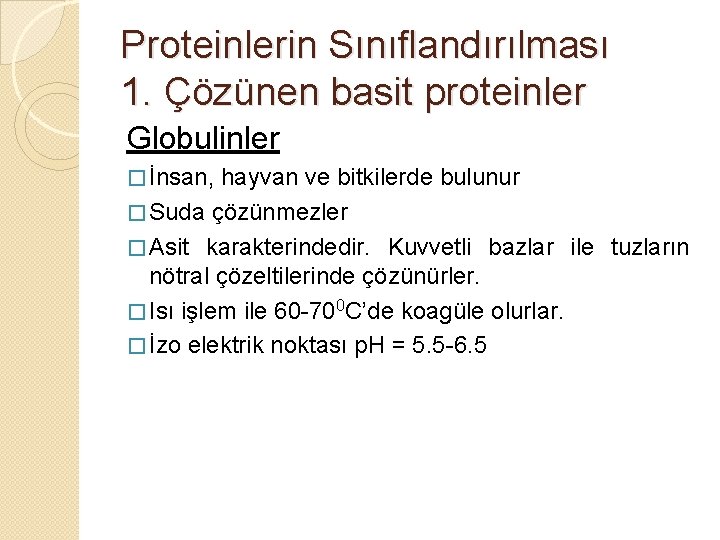 Proteinlerin Sınıflandırılması
1. Çözünen basit proteinler

Globulinler

□ İnsan, hayvan ve bitkilerde bulunur

□ Suda çözünmezler

□ Asit karakterindedir. Kuvvetli bazlar ile tuzların nötral çözeltilerinde çözünürler.

□ Isı işlem ile 60-70$^0$C'de koagüle olurlar.

□ İzo elektrik noktası pH = 5.5-6.5